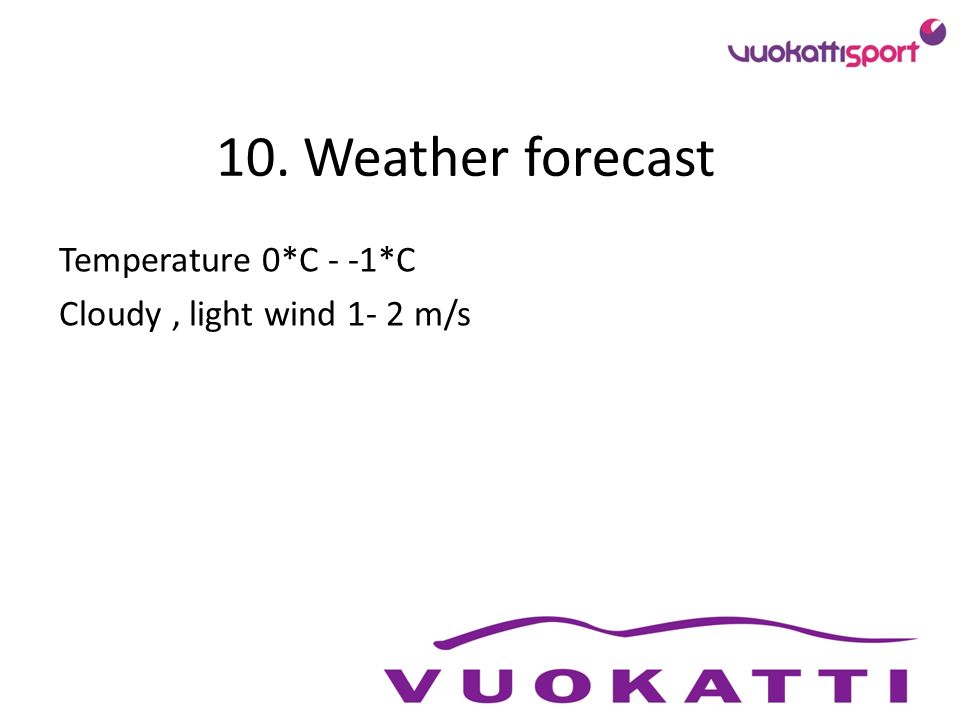 vuokattisport

10. Weather forecast

Temperature 0*C - -1*C
Cloudy , light wind 1- 2 m/s

VUOKATTI